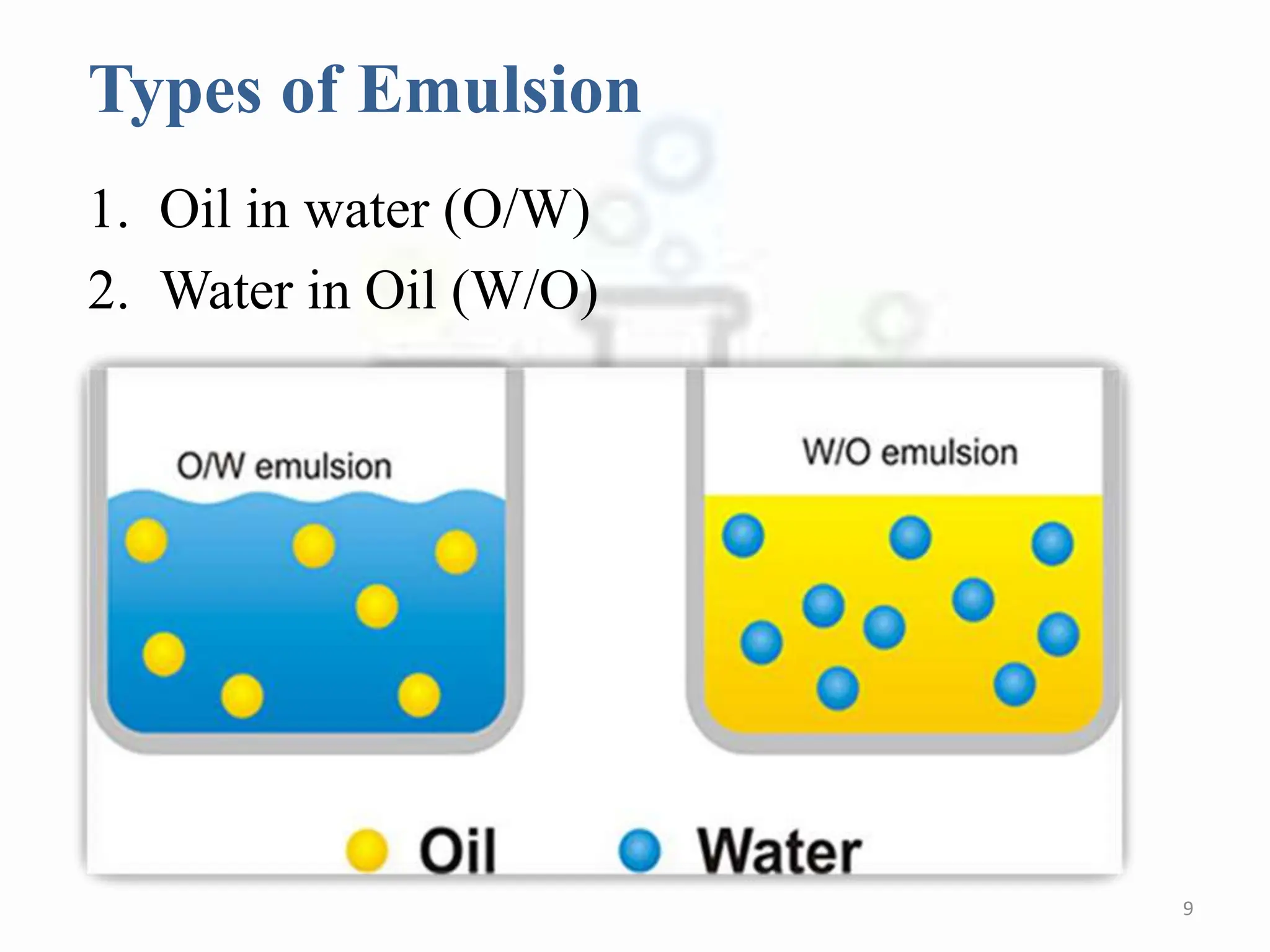 Types of Emulsion

1. Oil in water (O/W)
2. Water in Oil (W/O)

O/W emulsion

W/O emulsion

Oil Water

9